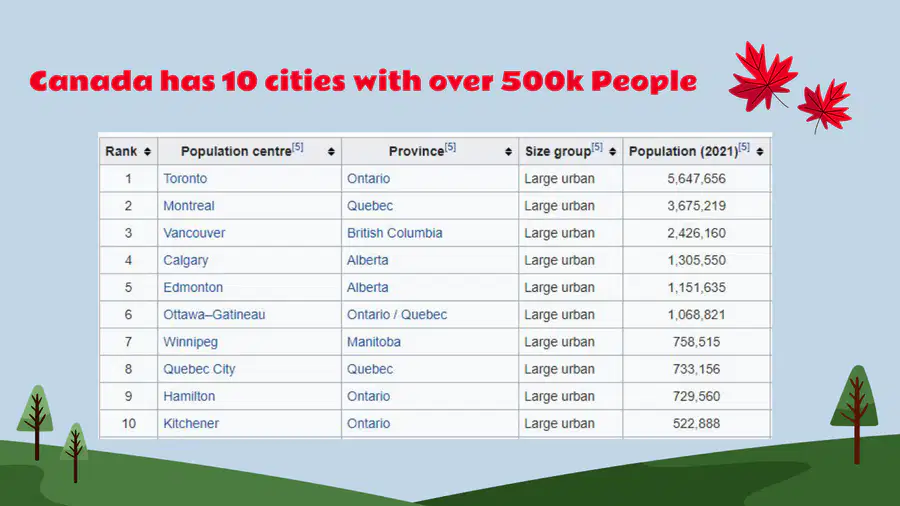 Canada has 10 cities with over 500k People

| Rank | Population centre$^{[5]}$ | Province$^{[5]}$ | Size group$^{[5]}$ | Population (2021)$^{[5]}$ |
|---|---|---|---|---|
| 1 | Toronto | Ontario | Large urban | 5,647,656 |
| 2 | Montreal | Quebec | Large urban | 3,675,219 |
| 3 | Vancouver | British Columbia | Large urban | 2,426,160 |
| 4 | Calgary | Alberta | Large urban | 1,305,550 |
| 5 | Edmonton | Alberta | Large urban | 1,151,635 |
| 6 | Ottawa–Gatineau | Ontario / Quebec | Large urban | 1,068,821 |
| 7 | Winnipeg | Manitoba | Large urban | 758,515 |
| 8 | Quebec City | Quebec | Large urban | 733,156 |
| 9 | Hamilton | Ontario | Large urban | 729,560 |
| 10 | Kitchener | Ontario | Large urban | 522,888 |